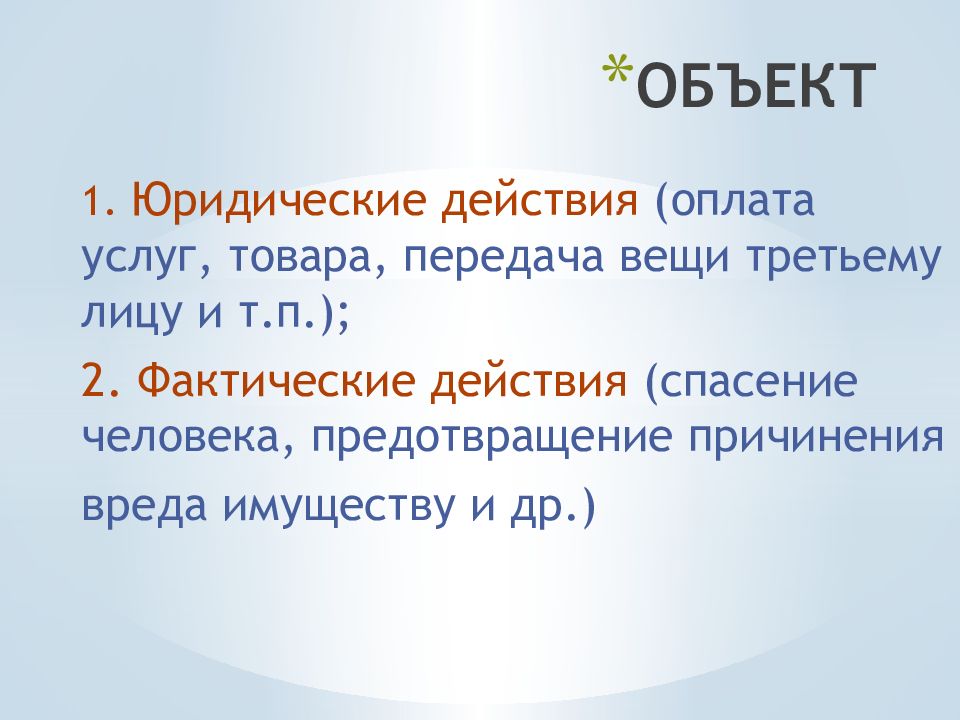 *ОБЪЕКТ

1. Юридические действия (оплата услуг, товара, передача вещи третьему лицу и т.п.);

2. Фактические действия (спасение человека, предотвращение причинения вреда имуществу и др.)